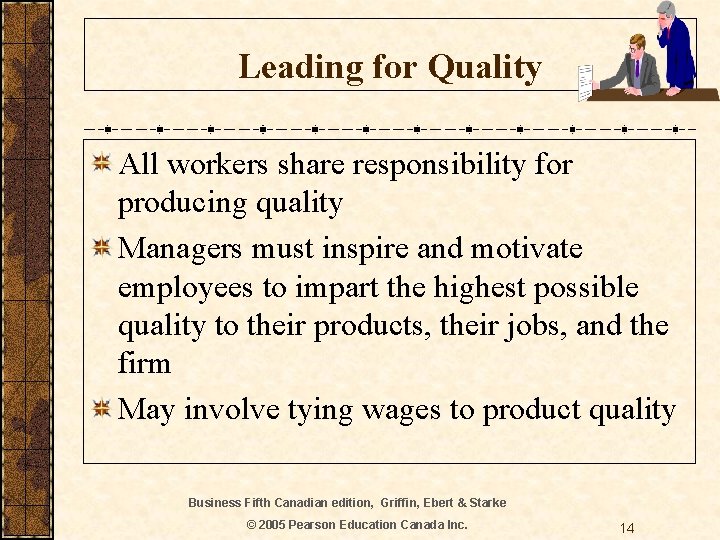 Leading for Quality

All workers share responsibility for producing quality

Managers must inspire and motivate employees to impart the highest possible quality to their products, their jobs, and the firm

May involve tying wages to product quality

Business Fifth Canadian edition, Griffin, Ebert & Starke

© 2005 Pearson Education Canada Inc.

14